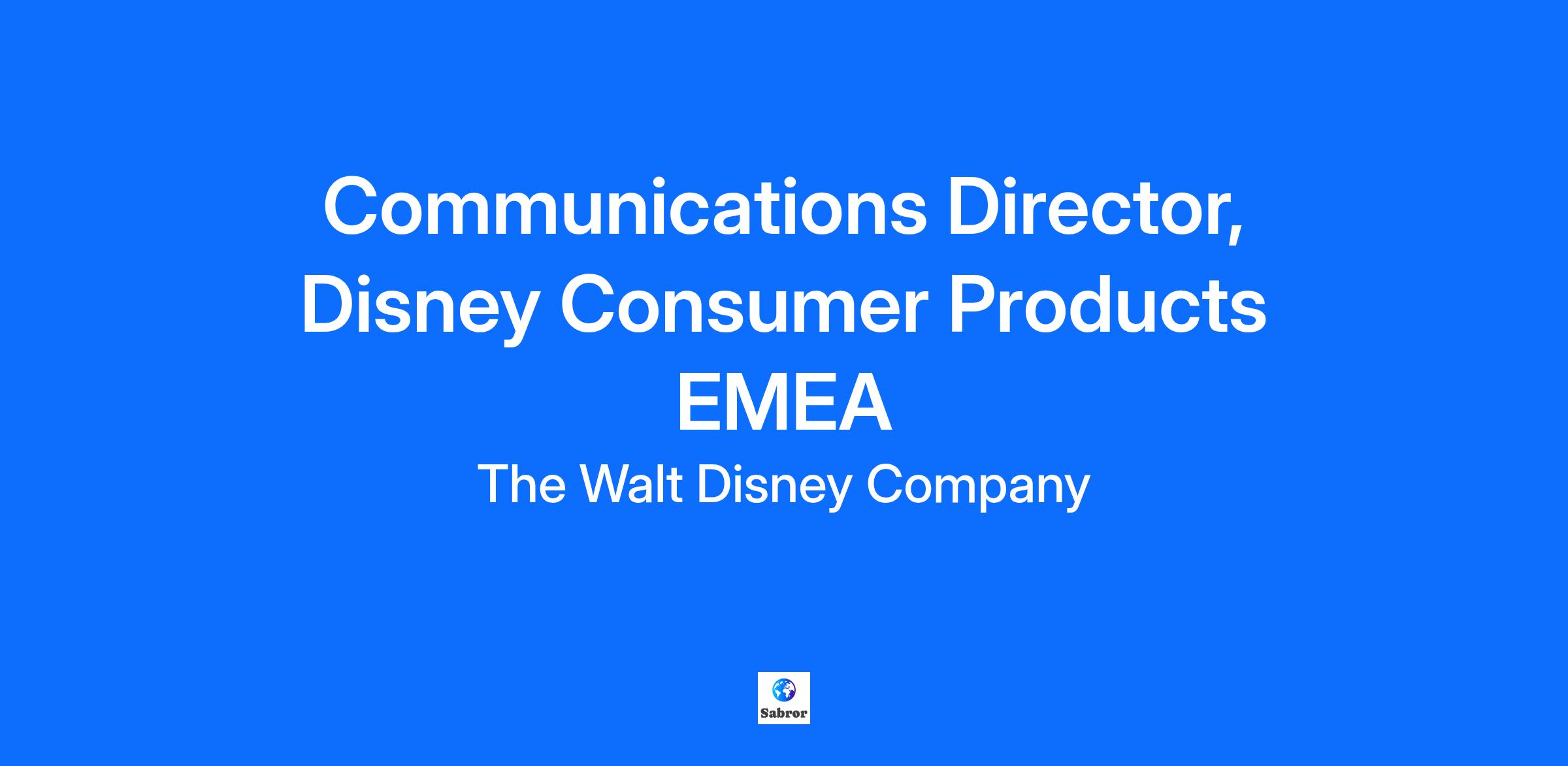 Communications Director, Disney Consumer Products EMEA

The Walt Disney Company

Sabror